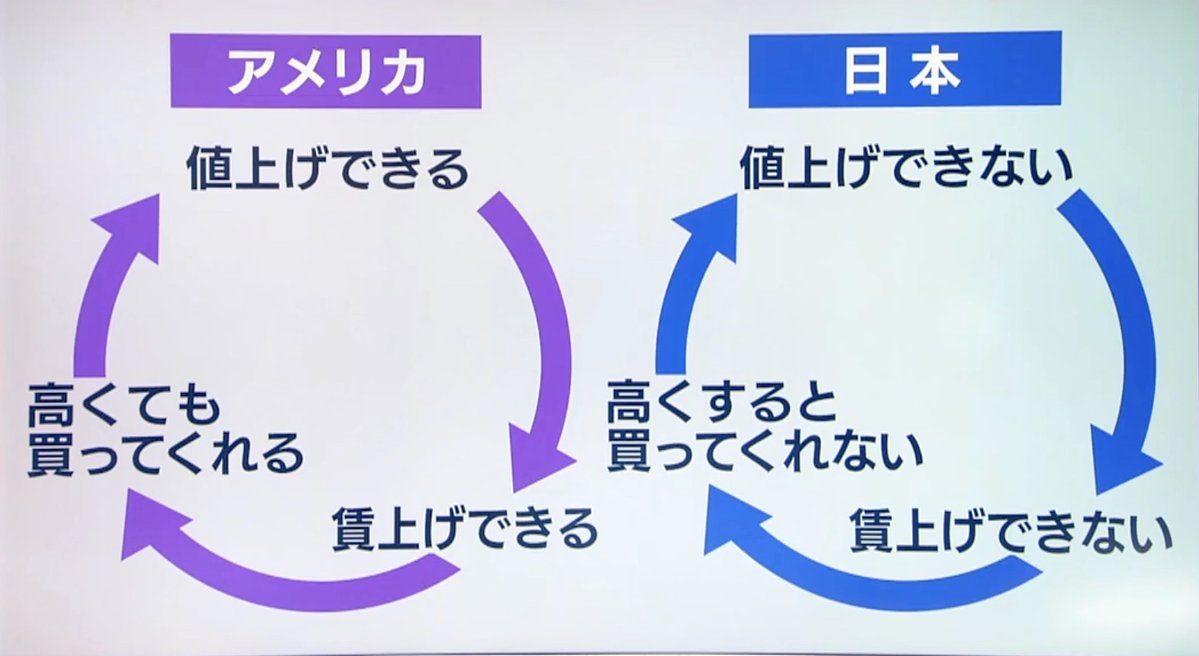 アメリカ

値上げできる

賃上げできる

高くても
買ってくれる

日本

値上げできない

賃上げできない

高くすると
買ってくれない